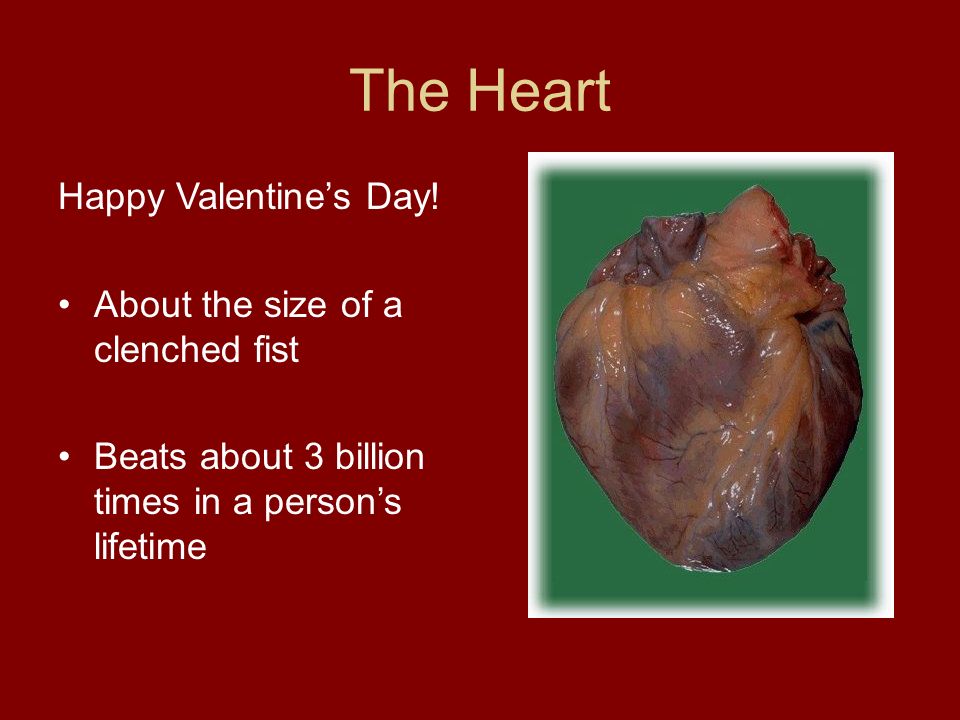 The Heart

Happy Valentine’s Day!

• About the size of a clenched fist

• Beats about 3 billion times in a person’s lifetime